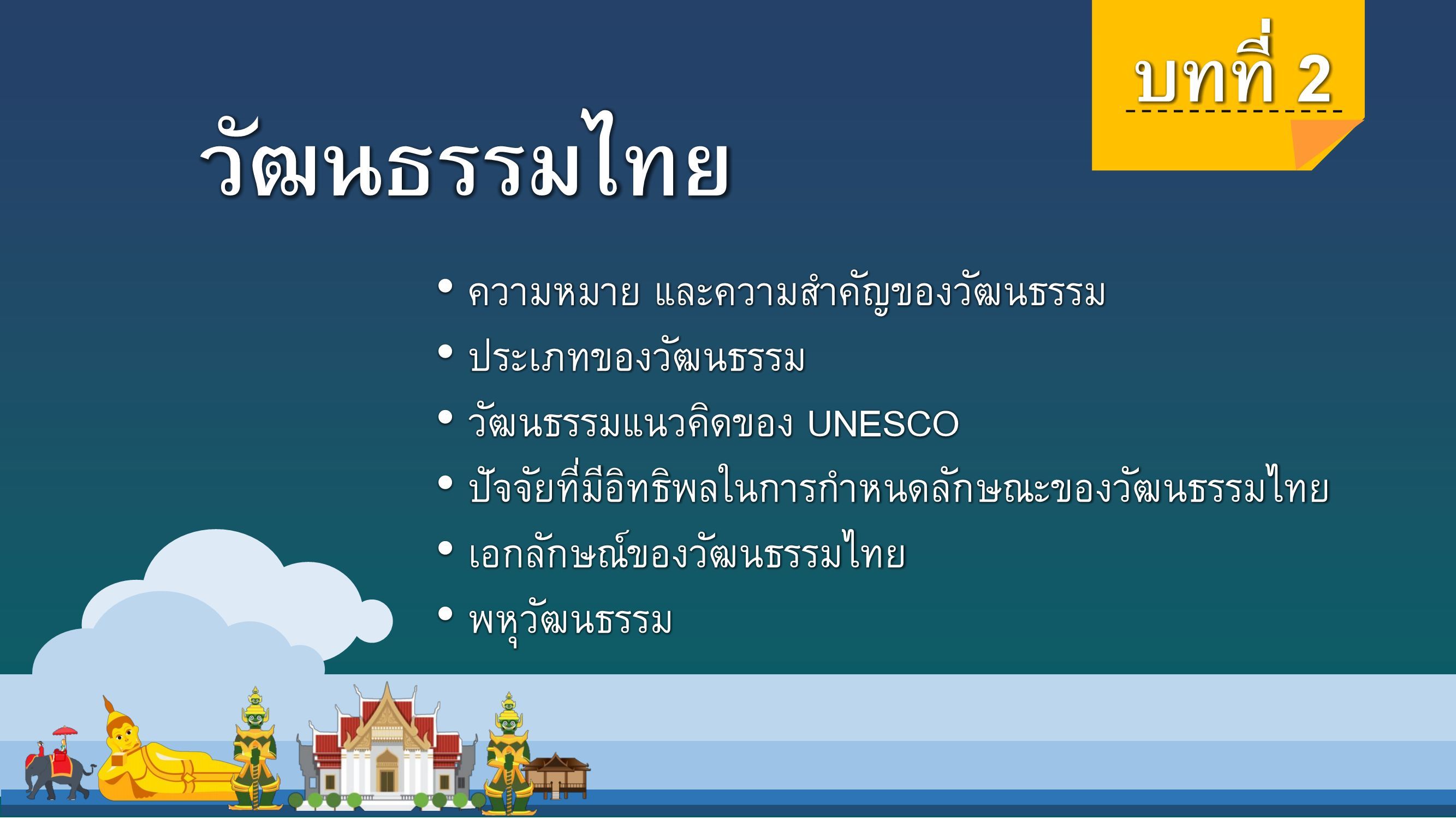 บทที่ 2

วัฒนธรรมไทย

• ความหมาย และความสำคัญของวัฒนธรรม
• ประเภทของวัฒนธรรม
• วัฒนธรรมแนวคิดของ UNESCO
• ปัจจัยที่มีอิทธิพลในการกำหนดลักษณะของวัฒนธรรมไทย
• เอกลักษณ์ของวัฒนธรรมไทย
• พหุวัฒนธรรม